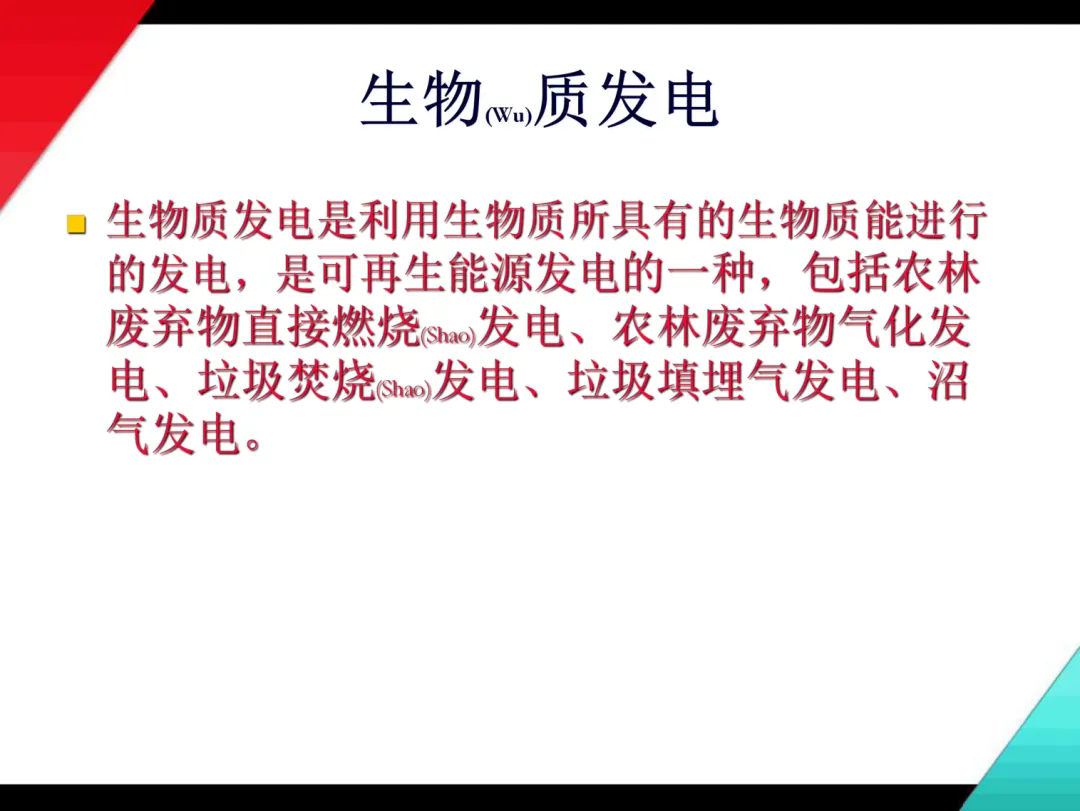 生物(Wu)质发电

生物质发电是利用生物质所具有的生物质能进行的发电，是可再生能源发电的一种，包括农林废弃物直接燃烧(Shao)发电、农林废弃物气化发电、垃圾焚烧(Shao)发电、垃圾填埋气发电、沼气发电。